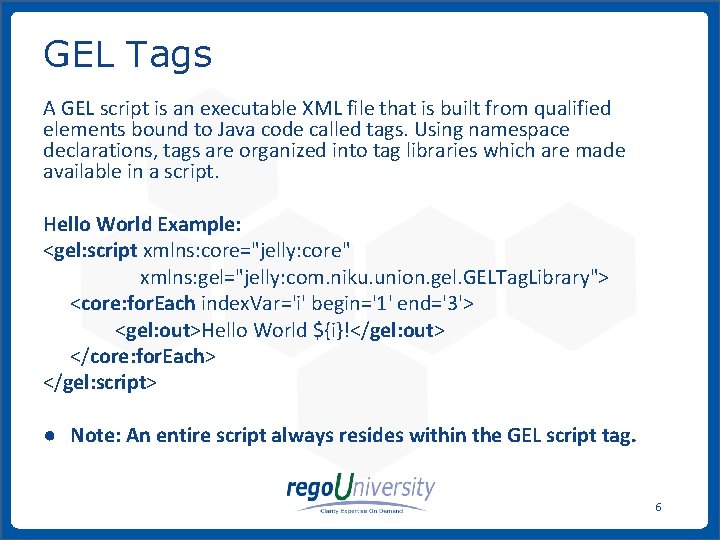 GEL Tags

A GEL script is an executable XML file that is built from qualified elements bound to Java code called tags. Using namespace declarations, tags are organized into tag libraries which are made available in a script.

Hello World Example:
<gel:script xmlns:core="jelly:core"
xmlns:gel="jelly:com.niku.union.gel.GELTagLibrary">
<core:forEach indexVar='i' begin='1' end='3'>
<gel:out>Hello World ${i}!</gel:out>
</core:forEach>
</gel:script>

● Note: An entire script always resides within the GEL script tag.

regoUniversity
Clarity Expertise On Demand

6